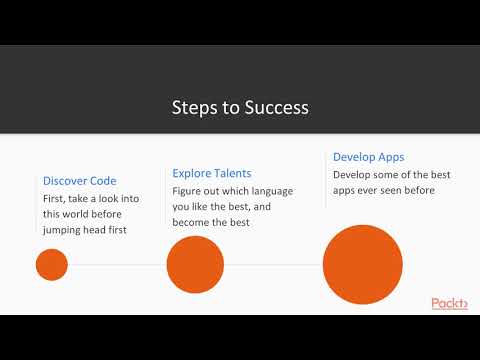 Steps to Success

Discover Code
First, take a look into this world before jumping head first

Explore Talents
Figure out which language you like the best, and become the best

Develop Apps
Develop some of the best apps ever seen before

Packt>